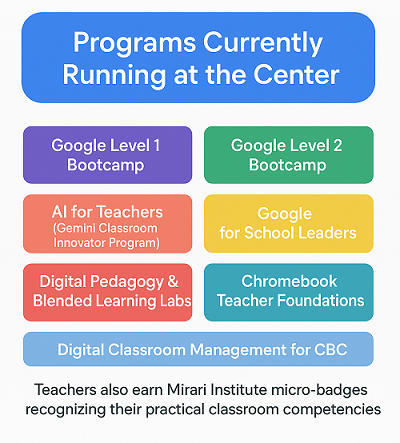 Programs Currently Running at the Center

Google Level 1 Bootcamp

Google Level 2 Bootcamp

AI for Teachers (Gemini Classroom Innovator Program)

Google for School Leaders

Digital Pedagogy & Blended Learning Labs

Chromebook Teacher Foundations

Digital Classroom Management for CBC

Teachers also earn Mirari Institute micro-badges recognizing their practical classroom competencies